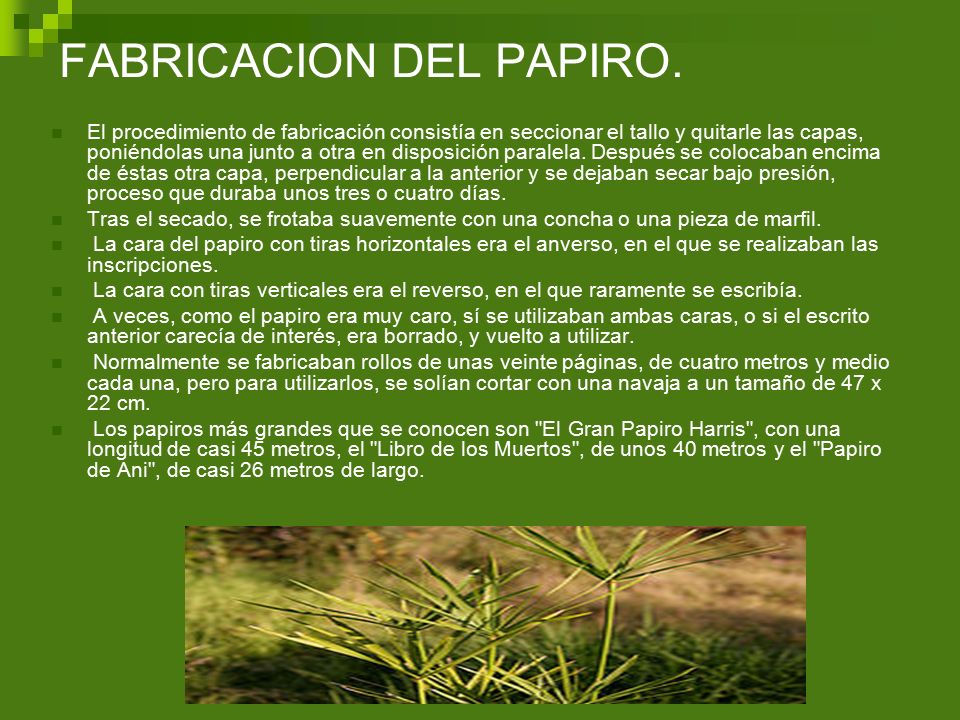 FABRICACION DEL PAPIRO.

El procedimiento de fabricación consistía en seccionar el tallo y quitarle las capas, poniéndolas una junto a otra en disposición paralela. Después se colocaban encima de éstas otra capa, perpendicular a la anterior y se dejaban secar bajo presión, proceso que duraba unos tres o cuatro días.

Tras el secado, se frotaba suavemente con una concha o una pieza de marfil.

La cara del papiro con tiras horizontales era el anverso, en el que se realizaban las inscripciones.

La cara con tiras verticales era el reverso, en el que raramente se escribía.

A veces, como el papiro era muy caro, sí se utilizaban ambas caras, o si el escrito anterior carecía de interés, era borrado, y vuelto a utilizar.

Normalmente se fabricaban rollos de unas veinte páginas, de cuatro metros y medio cada una, pero para utilizarlos, se solían cortar con una navaja a un tamaño de 47 x 22 cm.

Los papiros más grandes que se conocen son "El Gran Papiro Harris", con una longitud de casi 45 metros, el "Libro de los Muertos", de unos 40 metros y el "Papiro de Ani", de casi 26 metros de largo.